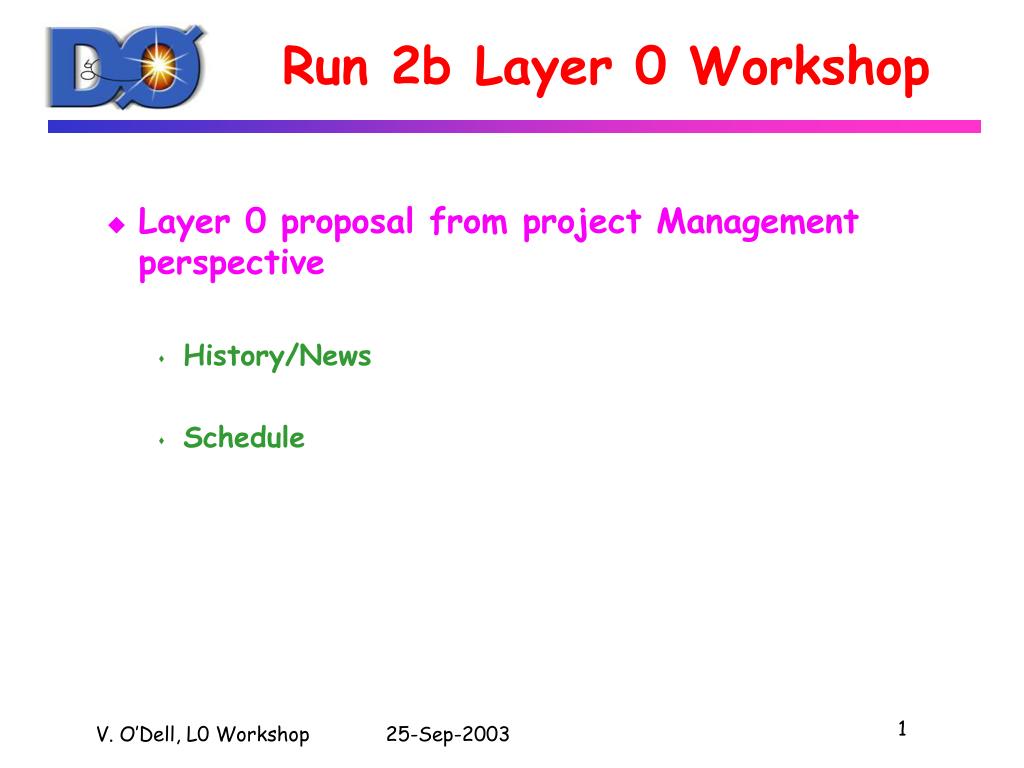 DØ

Run 2b Layer 0 Workshop

Layer 0 proposal from project Management perspective

History/News

Schedule

V. O'Dell, L0 Workshop 25-Sep-2003

1